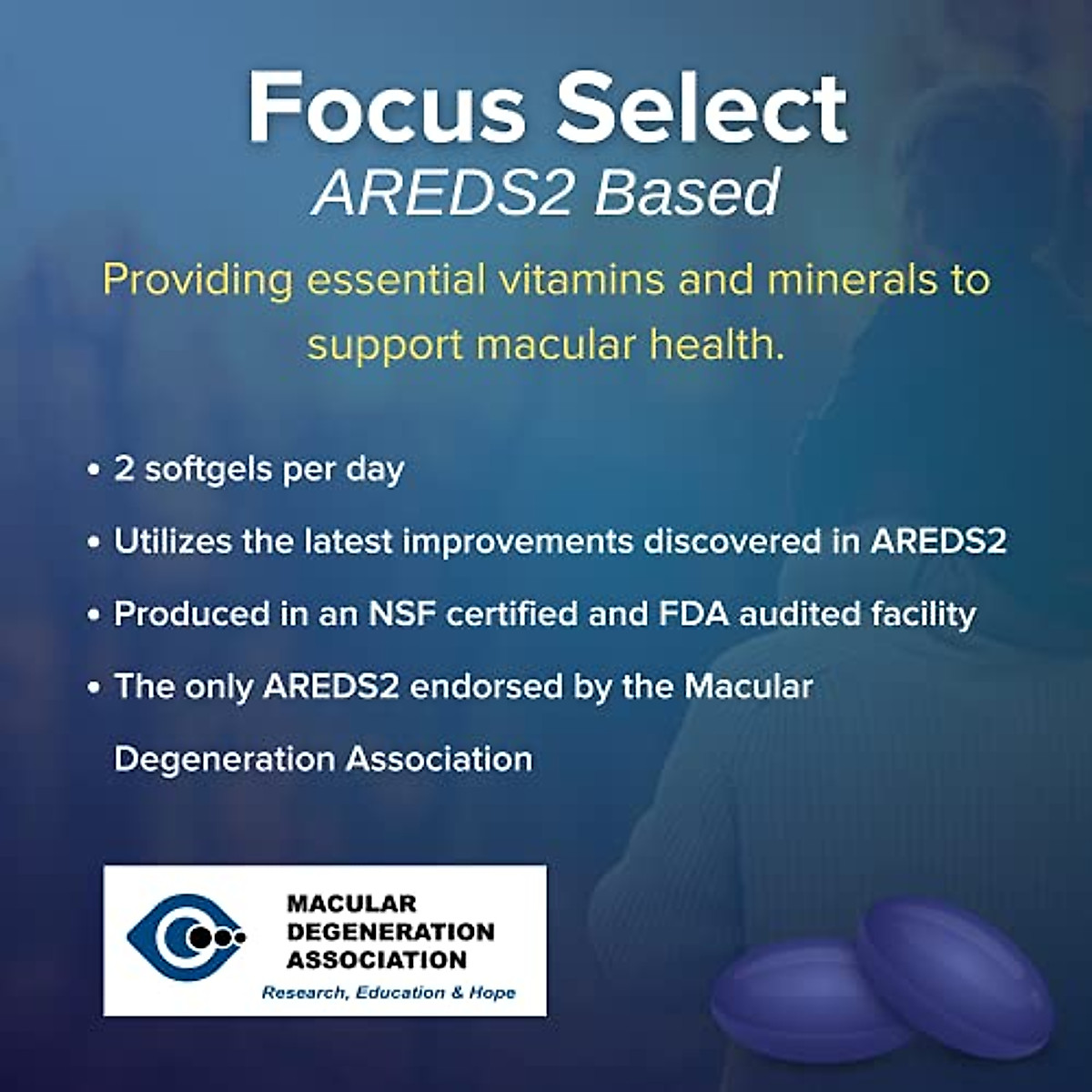 Focus Select
AREDS2 Based

Providing essential vitamins and minerals to support macular health.

• 2 softgels per day
• Utilizes the latest improvements discovered in AREDS2
• Produced in an NSF certified and FDA audited facility
• The only AREDS2 endorsed by the Macular Degeneration Association

MACULAR DEGENERATION ASSOCIATION
Research, Education & Hope